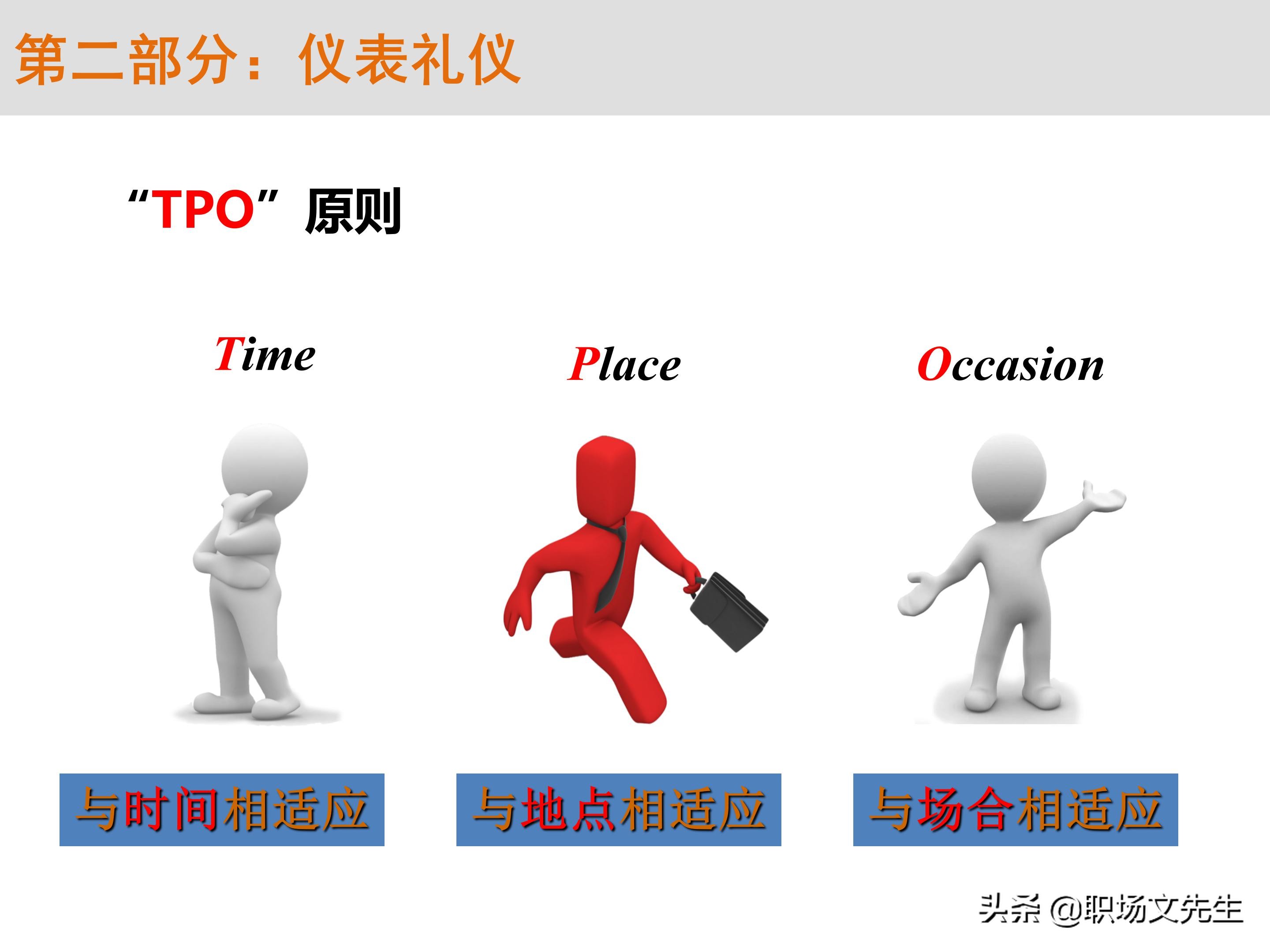 第二部分：仪表礼仪

“TPO”原则

Time

Place

Occasion

与时间相适应

与地点相适应

与场合相适应

头条 @职场文先生